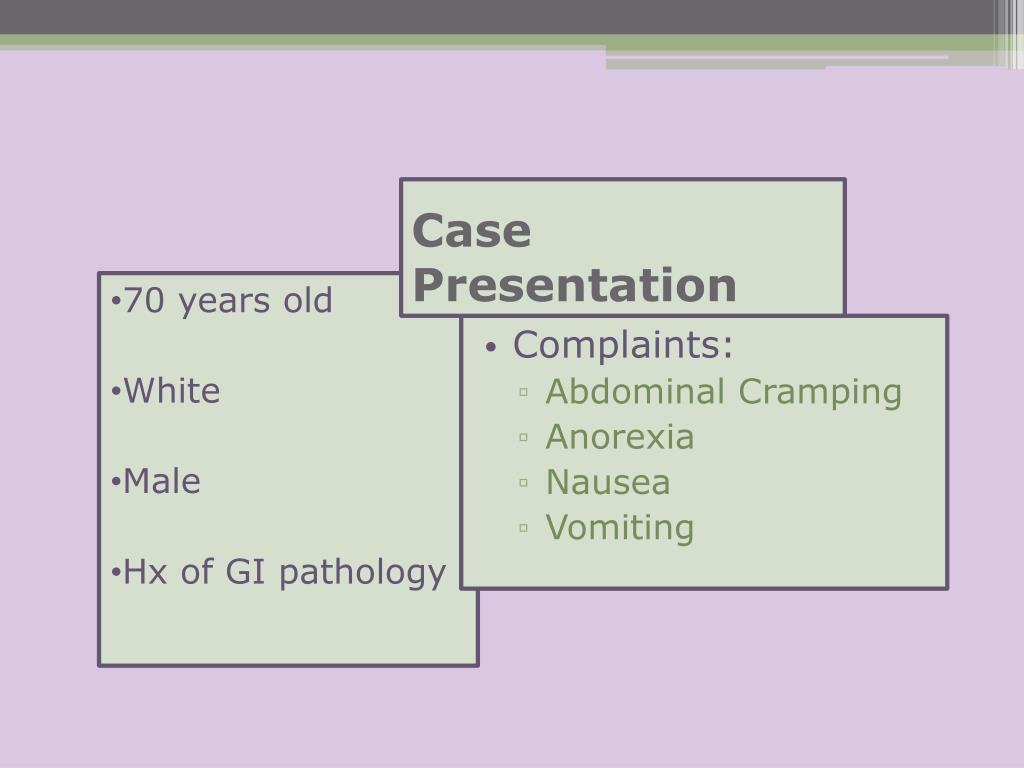 Case Presentation

•70 years old

•White

•Male

•Hx of GI pathology

• Complaints:
▫ Abdominal Cramping
▫ Anorexia
▫ Nausea
▫ Vomiting